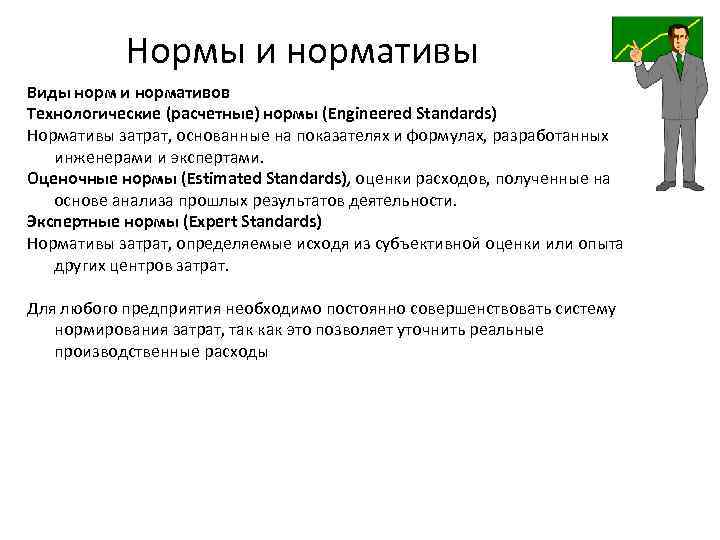 Нормы и нормативы

Виды норм и нормативов
Технологические (расчетные) нормы (Engineered Standards)
Нормативы затрат, основанные на показателях и формулах, разработанных инженерами и экспертами.
Оценочные нормы (Estimated Standards), оценки расходов, полученные на основе анализа прошлых результатов деятельности.
Экспертные нормы (Expert Standards)
Нормативы затрат, определяемые исходя из субъективной оценки или опыта других центров затрат.

Для любого предприятия необходимо постоянно совершенствовать систему нормирования затрат, так как это позволяет уточнить реальные производственные расходы